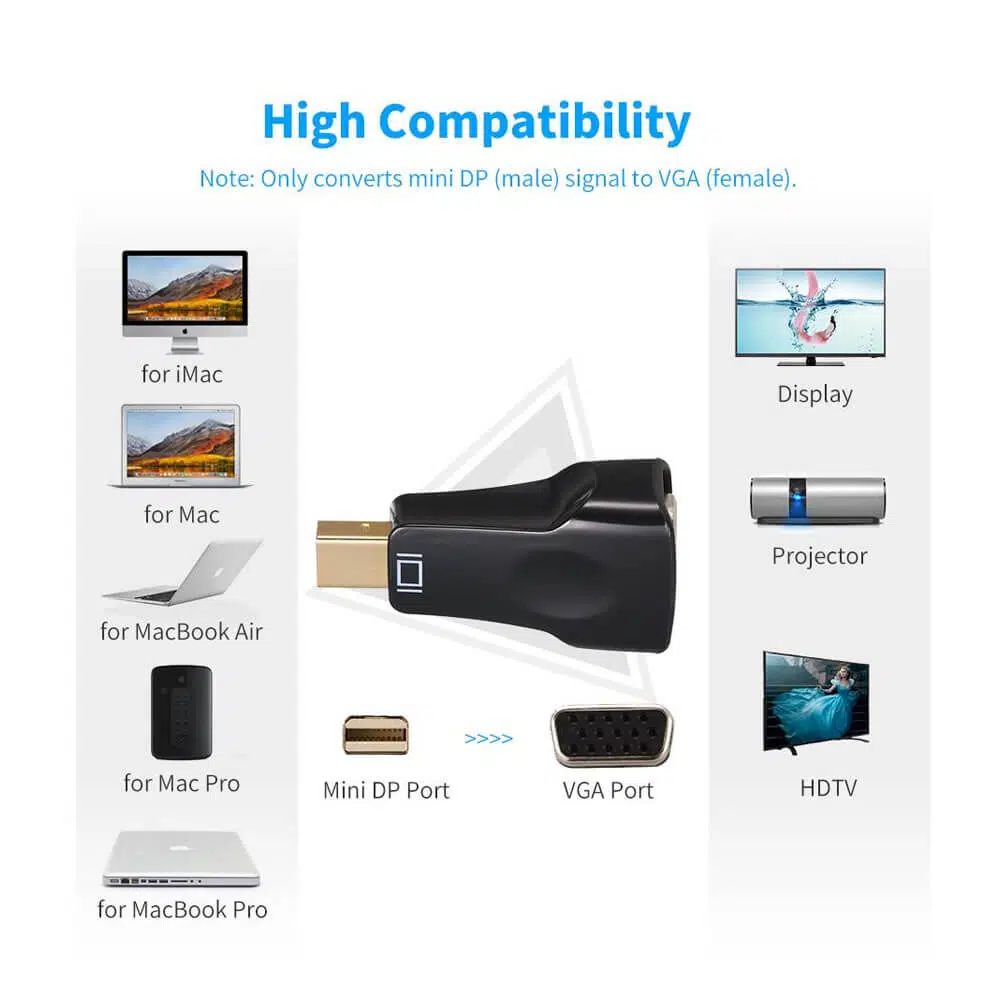 High Compatibility

Note: Only converts mini DP (male) signal to VGA (female).

for iMac

for Mac

for MacBook Air

for Mac Pro

for MacBook Pro

Mini DP Port

>>>>

VGA Port

Display

Projector

HDTV